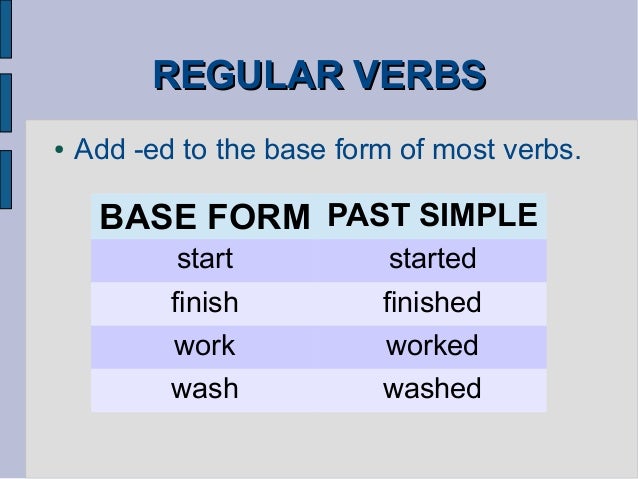 REGULAR VERBS

• Add -ed to the base form of most verbs.

| BASE FORM | PAST SIMPLE |
|---|---|
| start | started |
| finish | finished |
| work | worked |
| wash | washed |